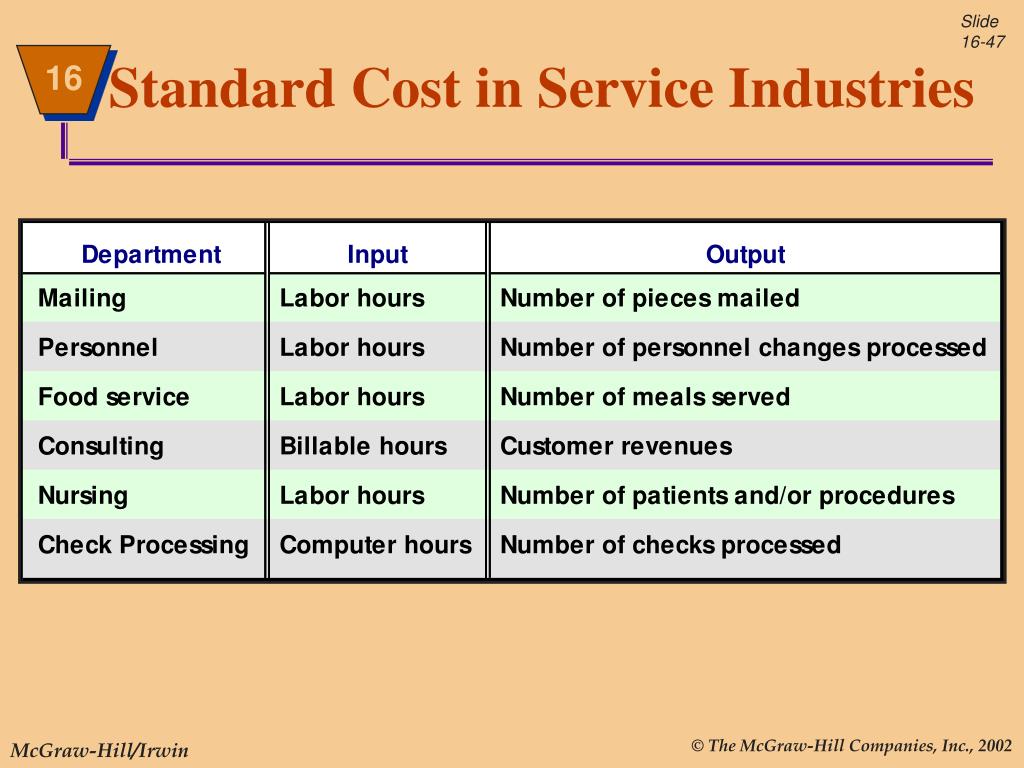 Slide 16-47

16

Standard Cost in Service Industries

| Department | Input | Output |
|---|---|---|
| Mailing | Labor hours | Number of pieces mailed |
| Personnel | Labor hours | Number of personnel changes processed |
| Food service | Labor hours | Number of meals served |
| Consulting | Billable hours | Customer revenues |
| Nursing | Labor hours | Number of patients and/or procedures |
| Check Processing | Computer hours | Number of checks processed |

McGraw-Hill/Irwin

© The McGraw-Hill Companies, Inc., 2002